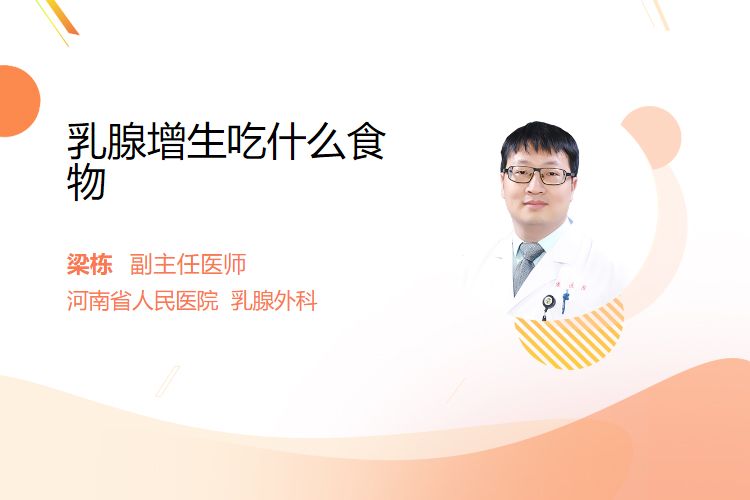 乳腺增生吃什么食物

梁栋 副主任医师
河南省人民医院 乳腺外科